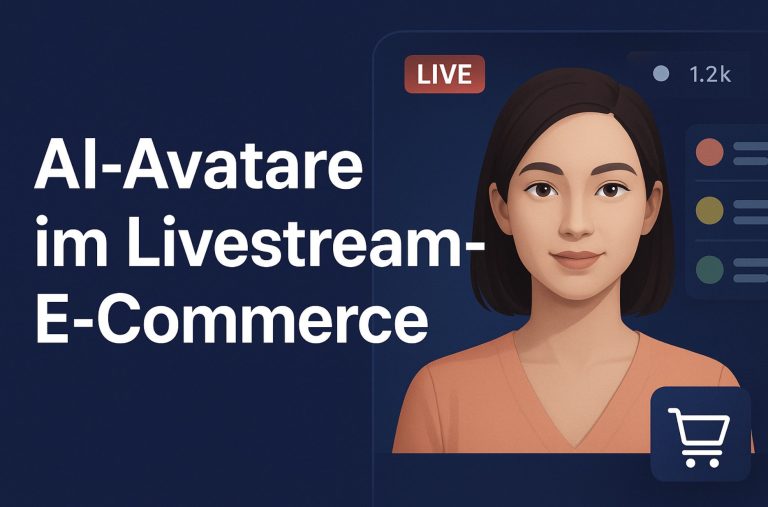 AI-Avatare im Livestream-E-Commerce

LIVE

1.2k